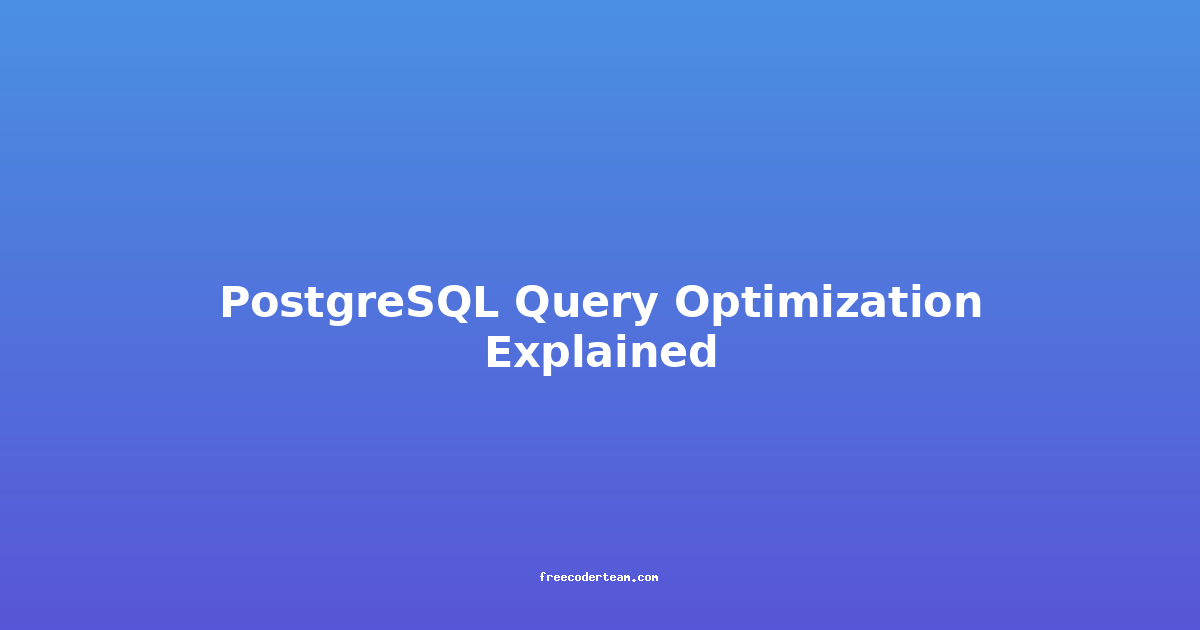 PostgreSQL Query Optimization Explained

freecoderteam.com